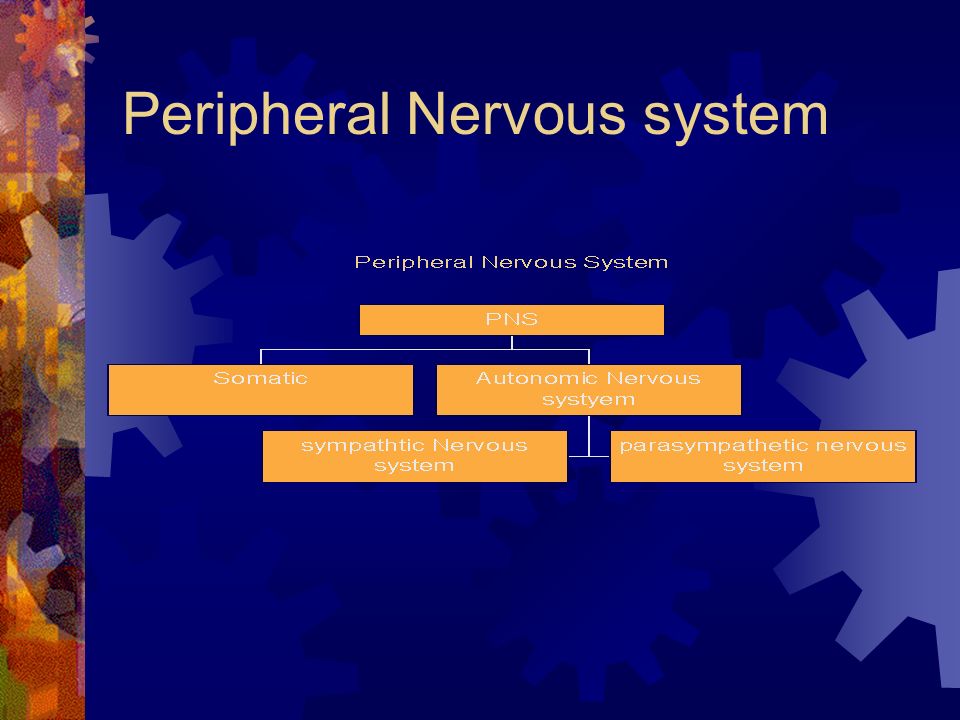 Peripheral Nervous system

Peripheral Nervous System

PNS

Somatic

Autonomic Nervous systyem

sympathtic Nervous system

parasympathetic nervous system